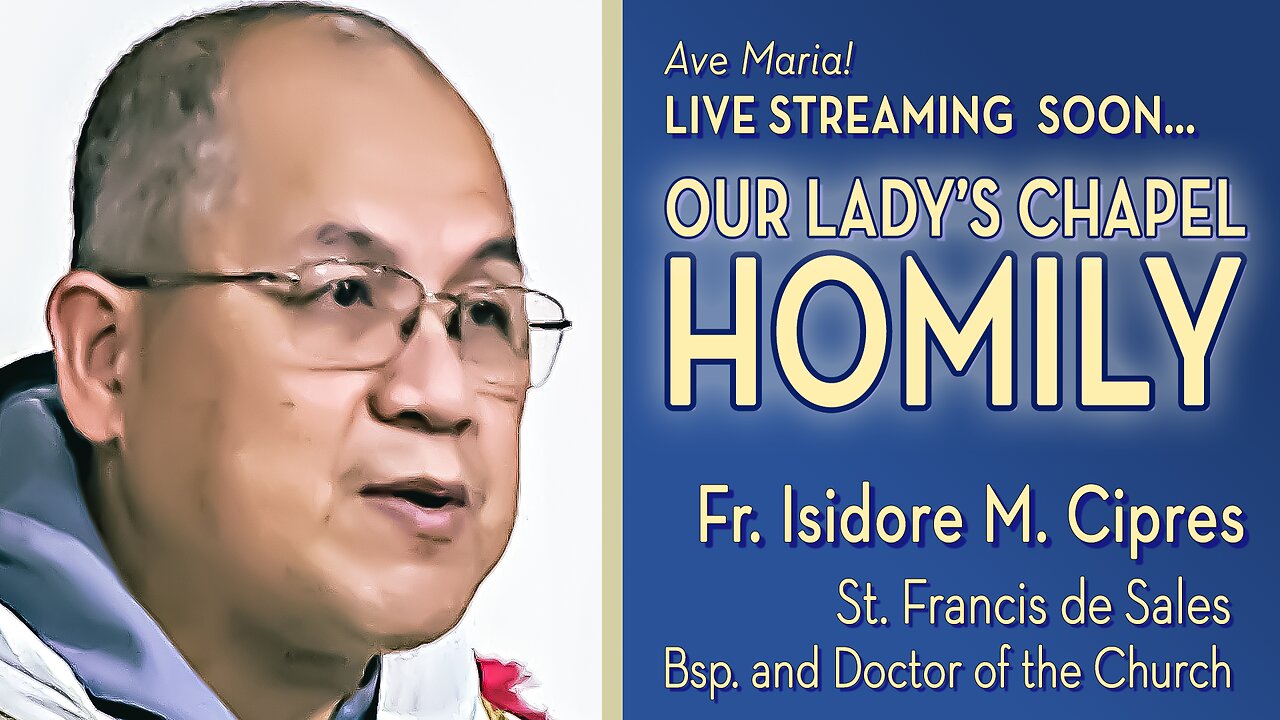 Ave Maria!
LIVE STREAMING SOON...

OUR LADY'S CHAPEL
HOMILY

Fr. Isidore M. Cipres
St. Francis de Sales
Bsp. and Doctor of the Church